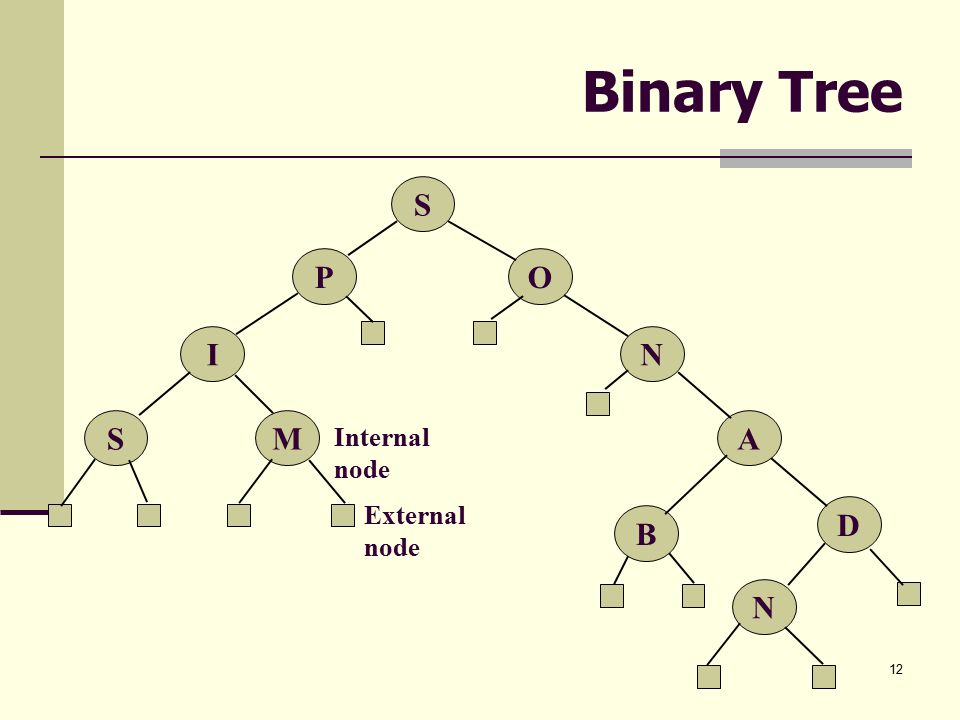 Binary Tree

S

P

O

I

N

S

M

Internal node

A

External node

B

D

N

12